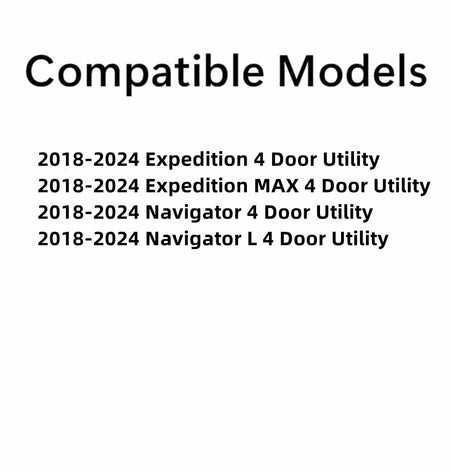 Compatible Models

2018-2024 Expedition 4 Door Utility
2018-2024 Expedition MAX 4 Door Utility
2018-2024 Navigator 4 Door Utility
2018-2024 Navigator L 4 Door Utility